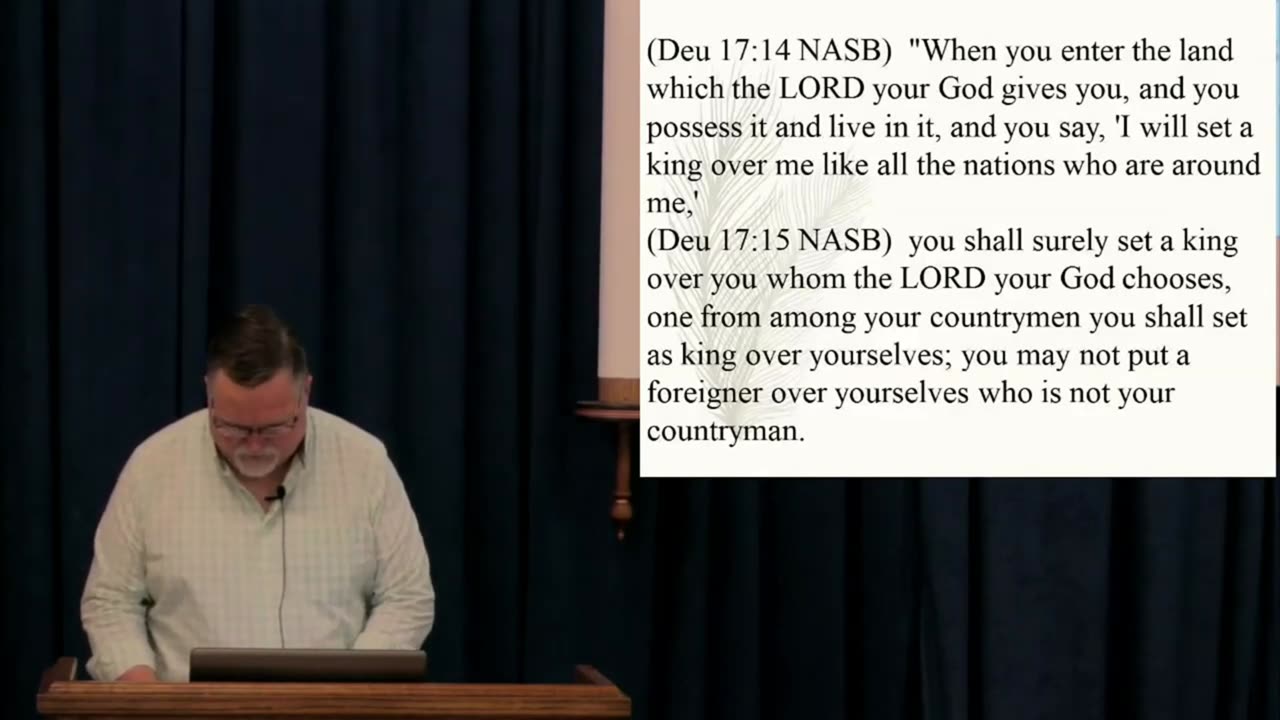 (Deu 17:14 NASB) "When you enter the land which the LORD your God gives you, and you possess it and live in it, and you say, 'I will set a king over me like all the nations who are around me,'
(Deu 17:15 NASB) you shall surely set a king over you whom the LORD your God chooses, one from among your countrymen you shall set as king over yourselves; you may not put a foreigner over yourselves who is not your countryman.